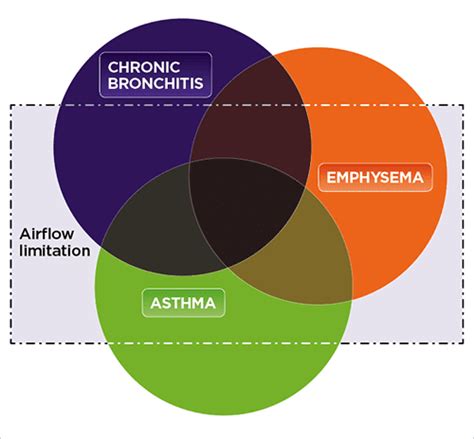 CHRONIC BRONCHITIS

EMPHYSEMA

Airflow limitation

ASTHMA